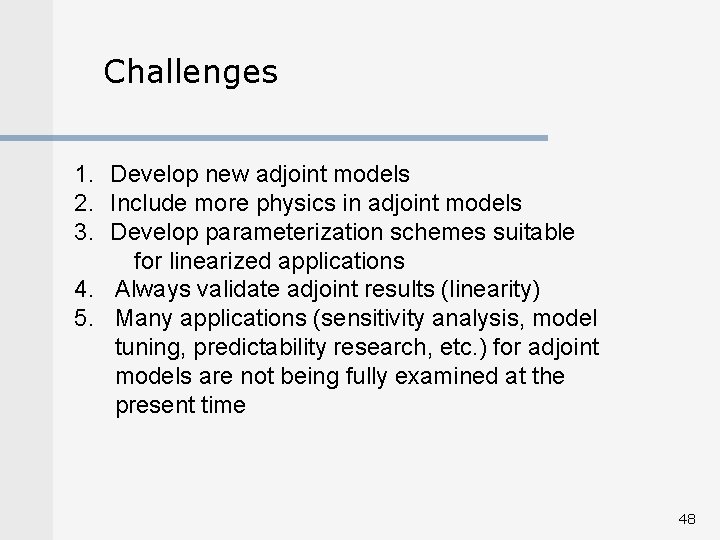 Challenges

1. Develop new adjoint models
2. Include more physics in adjoint models
3. Develop parameterization schemes suitable for linearized applications
4. Always validate adjoint results (linearity)
5. Many applications (sensitivity analysis, model tuning, predictability research, etc.) for adjoint models are not being fully examined at the present time

48